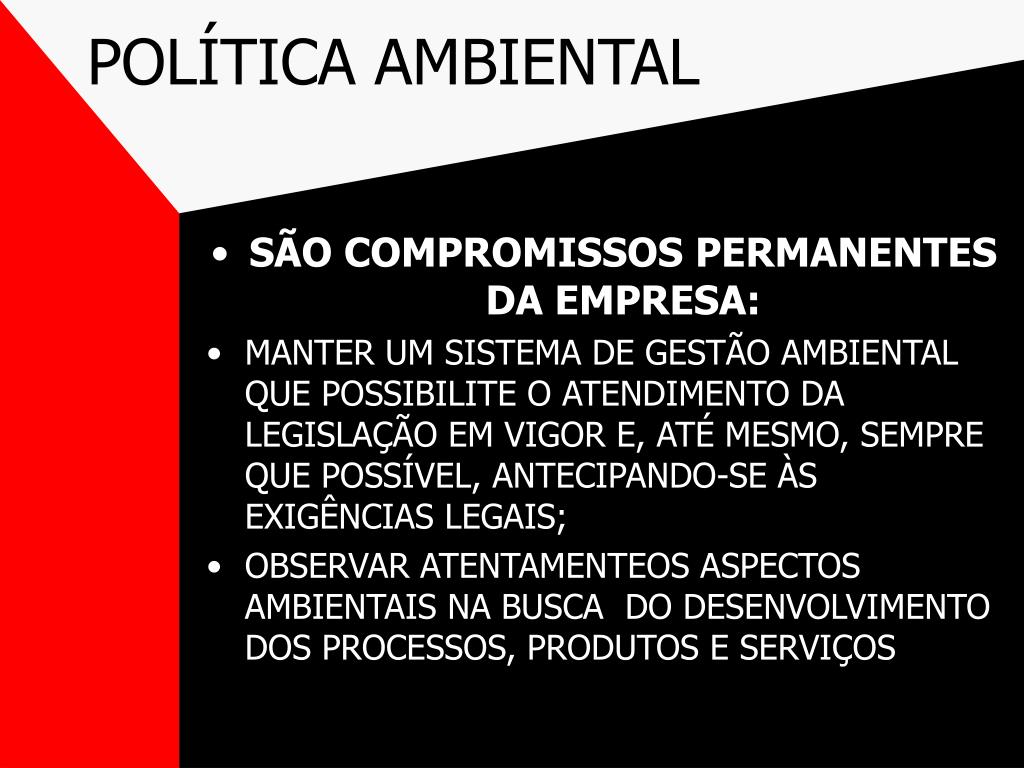 POLÍTICA AMBIENTAL

• SÃO COMPROMISSOS PERMANENTES DA EMPRESA:

• MANTER UM SISTEMA DE GESTÃO AMBIENTAL QUE POSSIBILITE O ATENDIMENTO DA LEGISLAÇÃO EM VIGOR E, ATÉ MESMO, SEMPRE QUE POSSÍVEL, ANTECIPANDO-SE ÀS EXIGÊNCIAS LEGAIS;

• OBSERVAR ATENTAMENTEOS ASPECTOS AMBIENTAIS NA BUSCA DO DESENVOLVIMENTO DOS PROCESSOS, PRODUTOS E SERVIÇOS